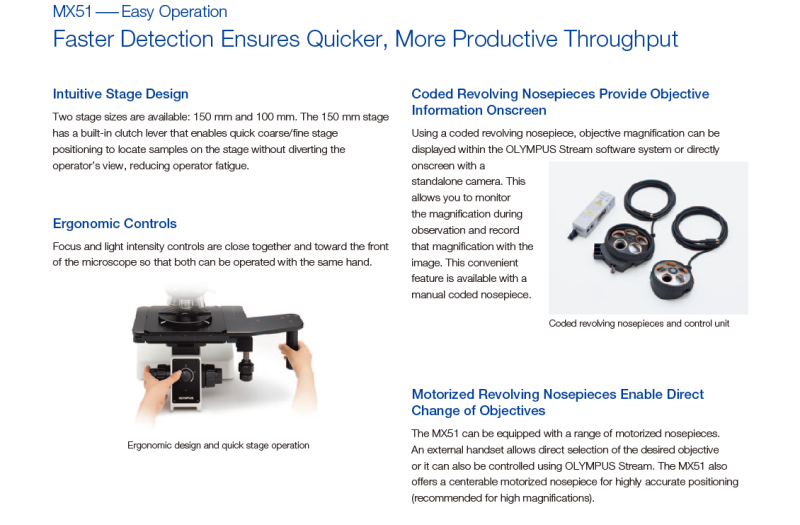 MX51 — Easy Operation

Faster Detection Ensures Quicker, More Productive Throughput

Intuitive Stage Design

Two stage sizes are available: 150 mm and 100 mm. The 150 mm stage has a built-in clutch lever that enables quick coarse/fine stage positioning to locate samples on the stage without diverting the operator's view, reducing operator fatigue.

Ergonomic Controls

Focus and light intensity controls are close together and toward the front of the microscope so that both can be operated with the same hand.

OLYMPUS

Ergonomic design and quick stage operation

Coded Revolving Nosepieces Provide Objective Information Onscreen

Using a coded revolving nosepiece, objective magnification can be displayed within the OLYMPUS Stream software system or directly onscreen with a standalone camera. This allows you to monitor the magnification during observation and record that magnification with the image. This convenient feature is available with a manual coded nosepiece.

Coded revolving nosepieces and control unit

Motorized Revolving Nosepieces Enable Direct Change of Objectives

The MX51 can be equipped with a range of motorized nosepieces. An external handset allows direct selection of the desired objective or it can also be controlled using OLYMPUS Stream. The MX51 also offers a centerable motorized nosepiece for highly accurate positioning (recommended for high magnifications).